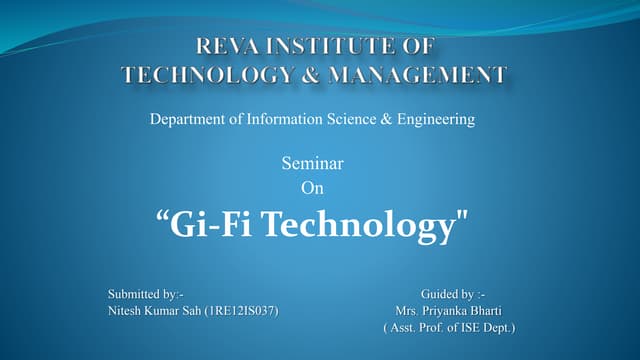 REVA INSTITUTE OF TECHNOLOGY & MANAGEMENT

Department of Information Science & Engineering

Seminar
On
“Gi-Fi Technology"

Submitted by:-
Nitesh Kumar Sah (1RE12IS037)

Guided by :-
Mrs. Priyanka Bharti
( Asst. Prof. of ISE Dept.)